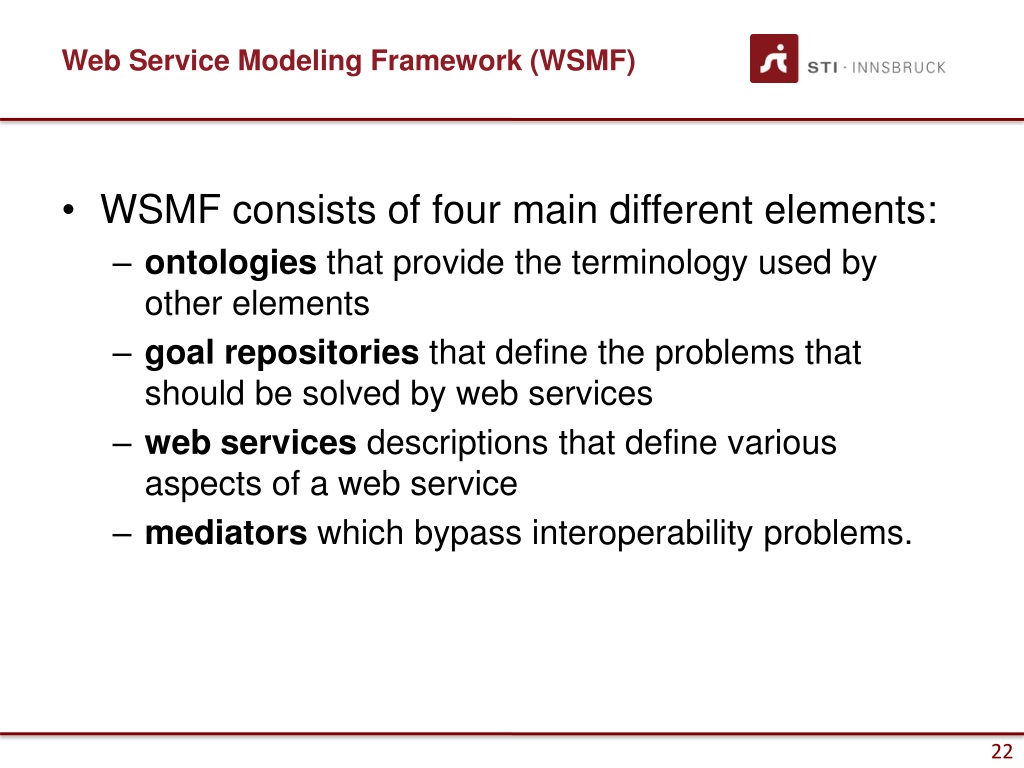 Web Service Modeling Framework (WSMF)

STI · INNSBRUCK

• WSMF consists of four main different elements:
– ontologies that provide the terminology used by other elements
– goal repositories that define the problems that should be solved by web services
– web services descriptions that define various aspects of a web service
– mediators which bypass interoperability problems.

22